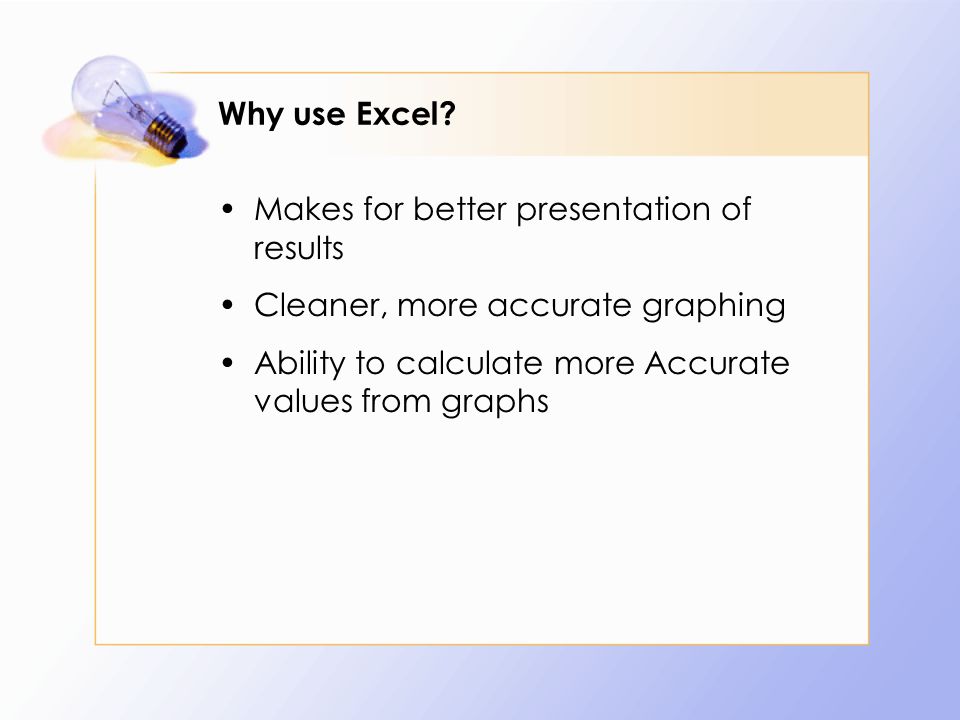 Why use Excel?

• Makes for better presentation of results

• Cleaner, more accurate graphing

• Ability to calculate more Accurate values from graphs